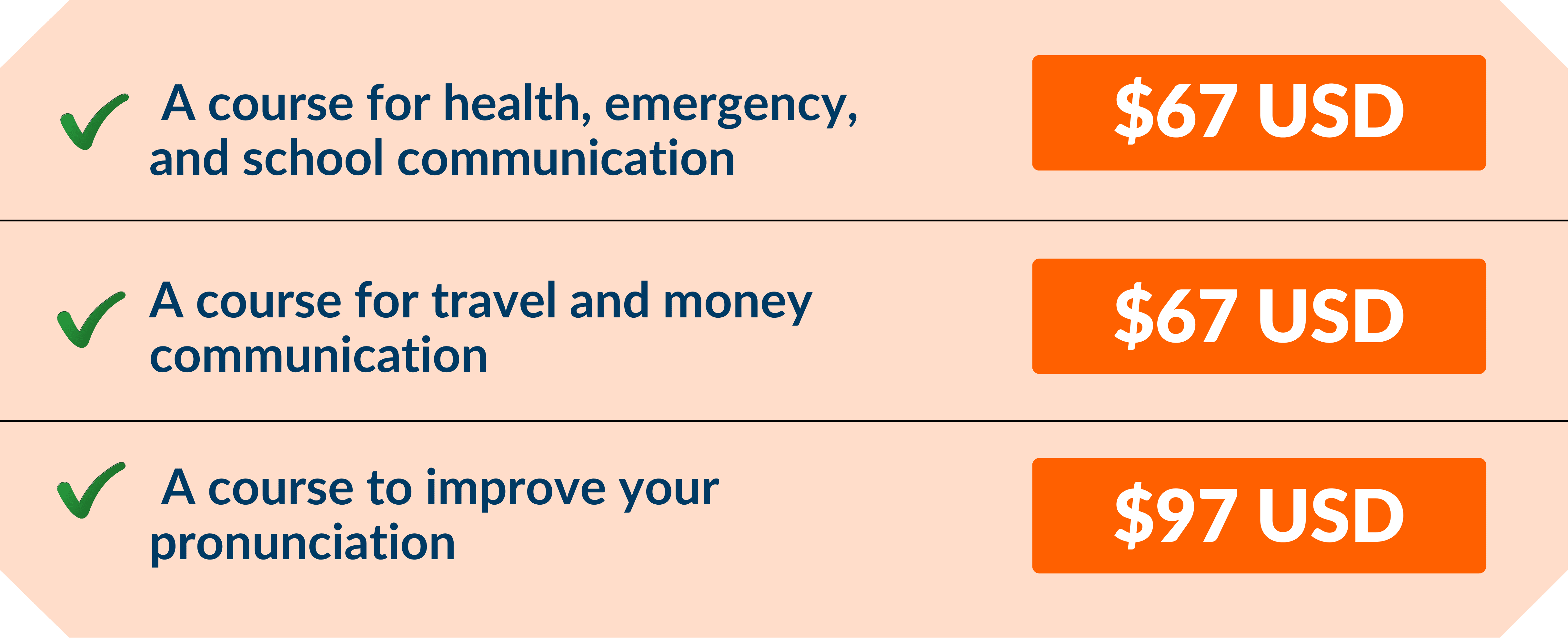 A course for health, emergency, and school communication

\$67 USD

A course for travel and money communication

\$67 USD

A course to improve your pronunciation

\$97 USD